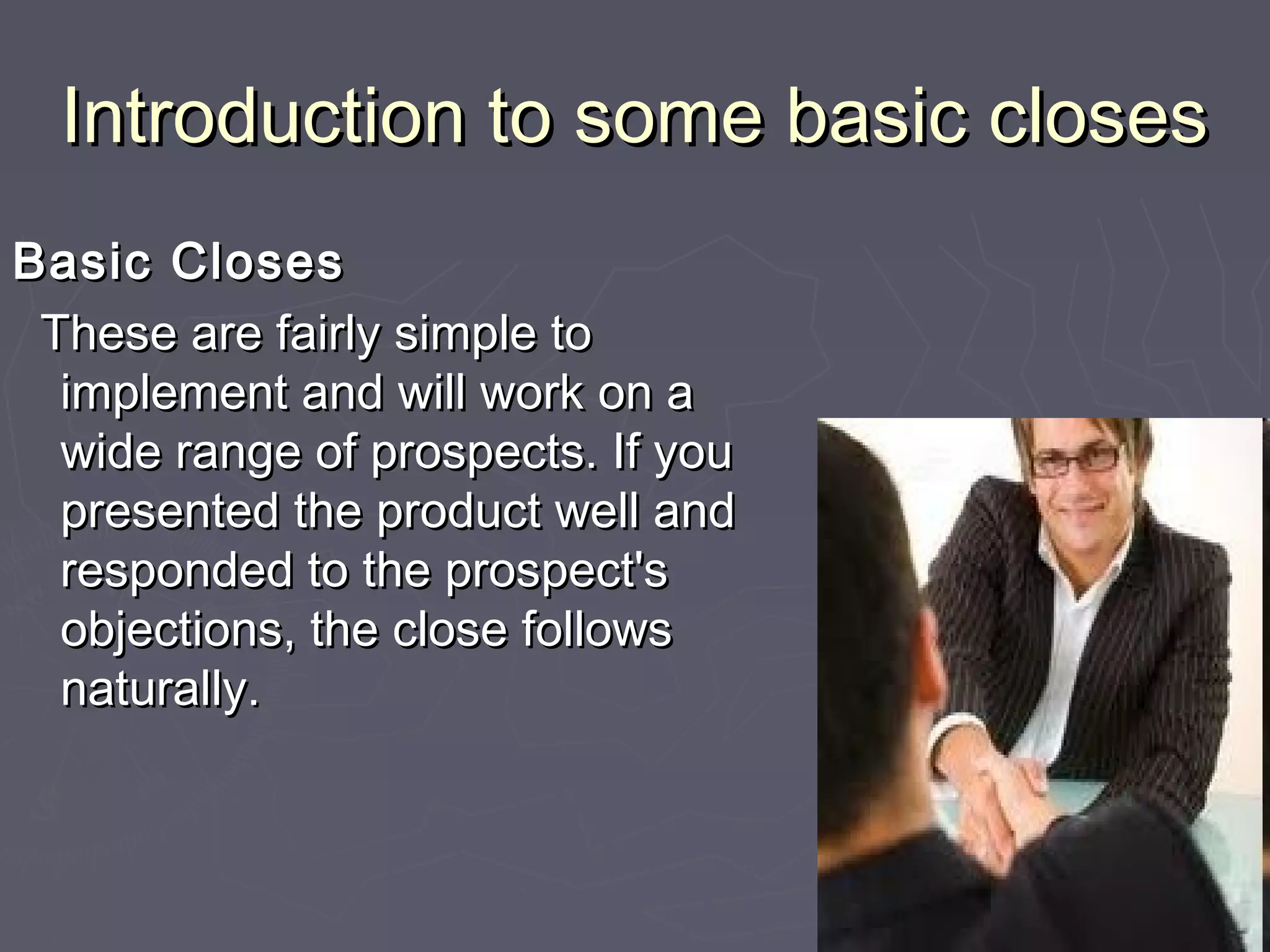 Introduction to some basic closes

Basic Closes

These are fairly simple to implement and will work on a wide range of prospects. If you presented the product well and responded to the prospect's objections, the close follows naturally.